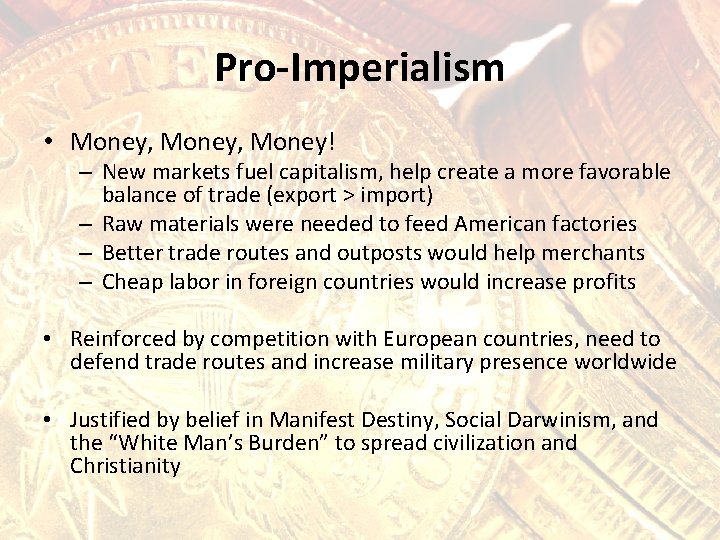 Pro-Imperialism

• Money, Money, Money!
  – New markets fuel capitalism, help create a more favorable balance of trade (export > import)
  – Raw materials were needed to feed American factories
  – Better trade routes and outposts would help merchants
  – Cheap labor in foreign countries would increase profits

• Reinforced by competition with European countries, need to defend trade routes and increase military presence worldwide

• Justified by belief in Manifest Destiny, Social Darwinism, and the “White Man’s Burden” to spread civilization and Christianity